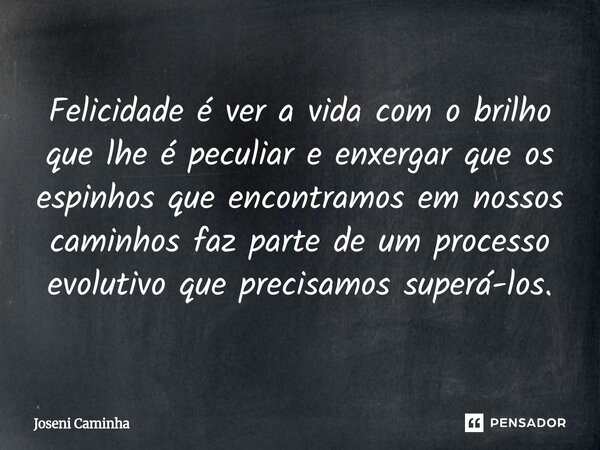 Felicidade é ver a vida com o brilho que lhe é peculiar e enxergar que os espinhos que encontramos em nossos caminhos faz parte de um processo evolutivo que precisamos superá-los.

Joseni Caminha

PENSADOR